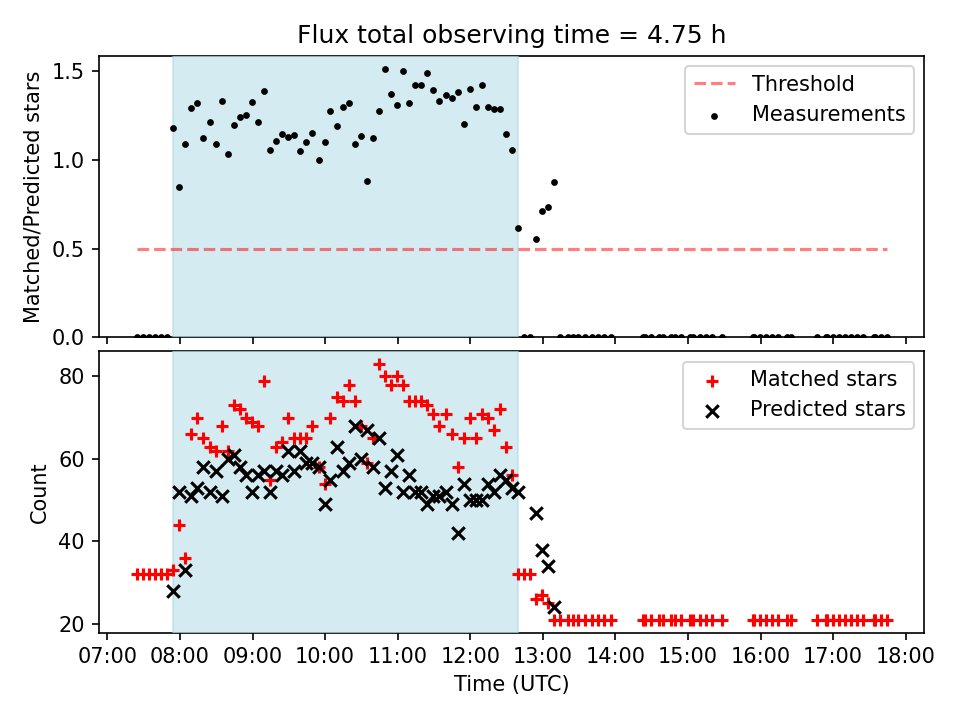 Flux total observing time = 4.75 h

Matched/Predicted stars

1.5
1.0
0.5
0.0

Threshold
Measurements

Count

80
60
40
20

Matched stars
Predicted stars

07:00 08:00 09:00 10:00 11:00 12:00 13:00 14:00 15:00 16:00 17:00 18:00

Time (UTC)